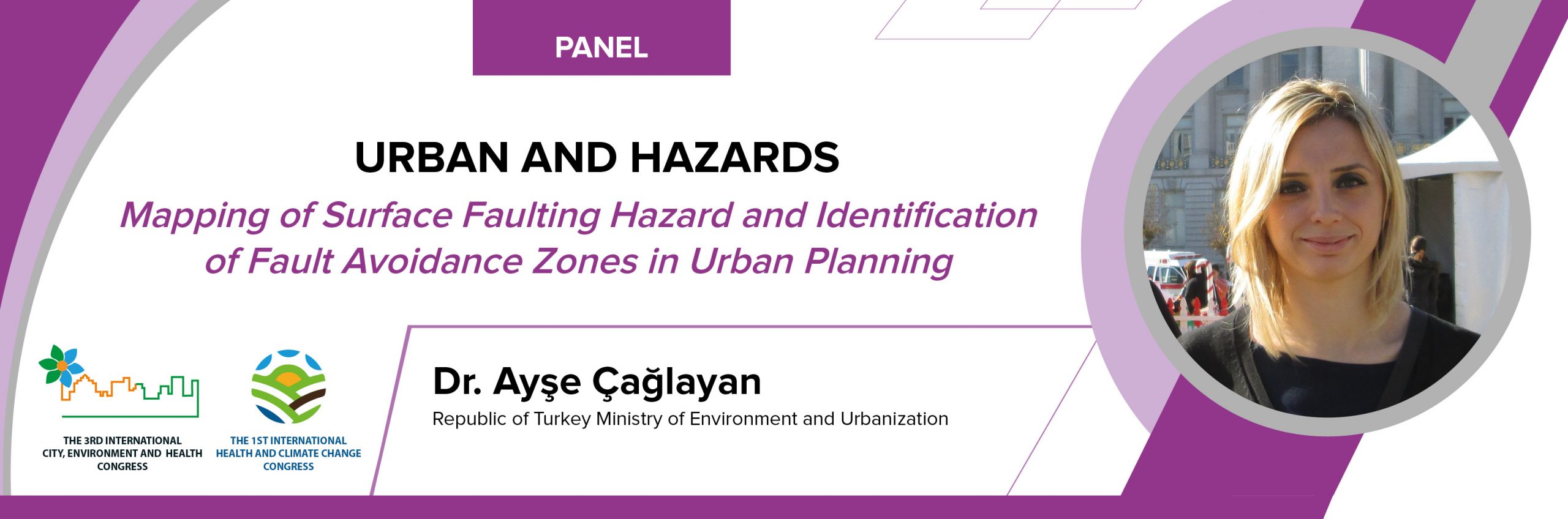 PANEL

URBAN AND HAZARDS

Mapping of Surface Faulting Hazard and Identification of Fault Avoidance Zones in Urban Planning

THE 3RD INTERNATIONAL CITY, ENVIRONMENT AND HEALTH CONGRESS

THE 1ST INTERNATIONAL HEALTH AND CLIMATE CHANGE CONGRESS

Dr. Ayşe Çağlayan

Republic of Turkey Ministry of Environment and Urbanization